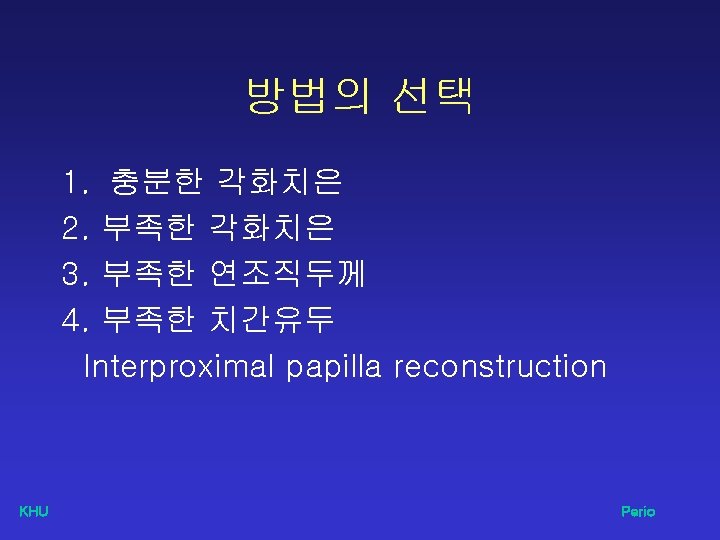 방법의 선택

1. 충분한 각화치은
2. 부족한 각화치은
3. 부족한 연조직두께
4. 부족한 치간유두
Interproximal papilla reconstruction

KHU

Perio